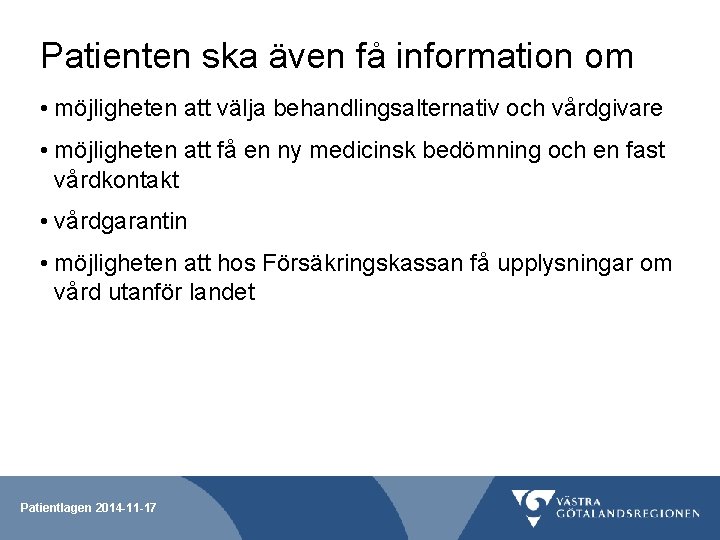 Patienten ska även få information om

• möjligheten att välja behandlingsalternativ och vårdgivare

• möjligheten att få en ny medicinsk bedömning och en fast vårdkontakt

• vårdgarantin

• möjligheten att hos Försäkringskassan få upplysningar om vård utanför landet

Patientlagen 2014-11-17

VÄSTRA GÖTALANDSREGIONEN